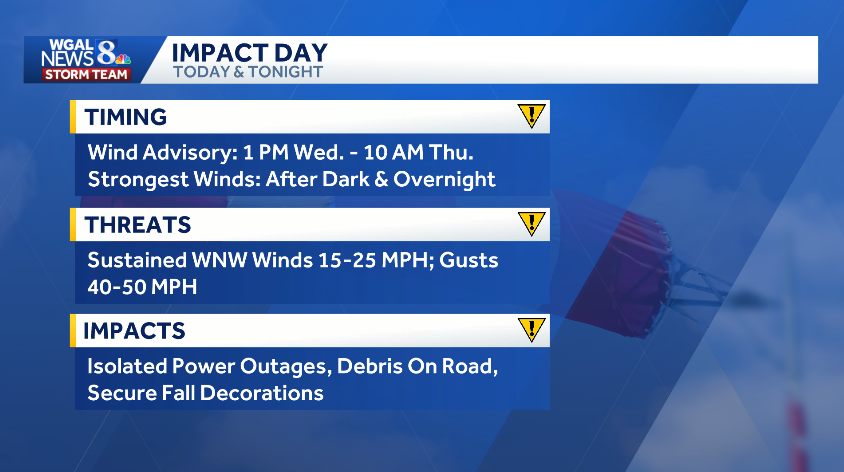 WGAL NEWS 8
STORM TEAM

IMPACT DAY
TODAY & TONIGHT

TIMING

Wind Advisory: 1 PM Wed. - 10 AM Thu.
Strongest Winds: After Dark & Overnight

THREATS

Sustained WNW Winds 15-25 MPH; Gusts 40-50 MPH

IMPACTS

Isolated Power Outages, Debris On Road, Secure Fall Decorations